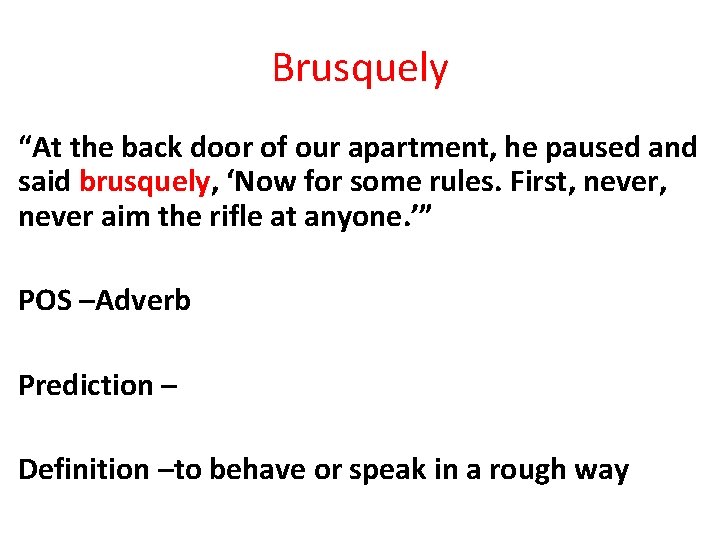 Brusquely

“At the back door of our apartment, he paused and said brusquely, ‘Now for some rules. First, never, never aim the rifle at anyone.’”

POS –Adverb

Prediction –

Definition –to behave or speak in a rough way